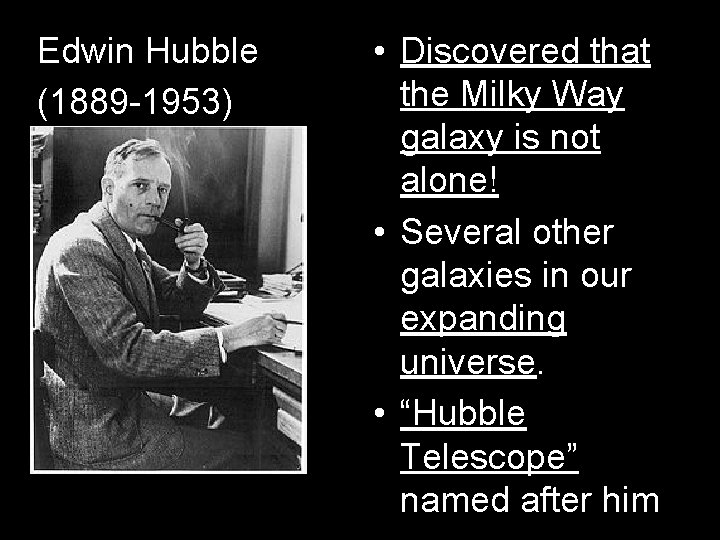 Edwin Hubble
(1889-1953)

• Discovered that the Milky Way galaxy is not alone!
• Several other galaxies in our expanding universe.
• “Hubble Telescope” named after him